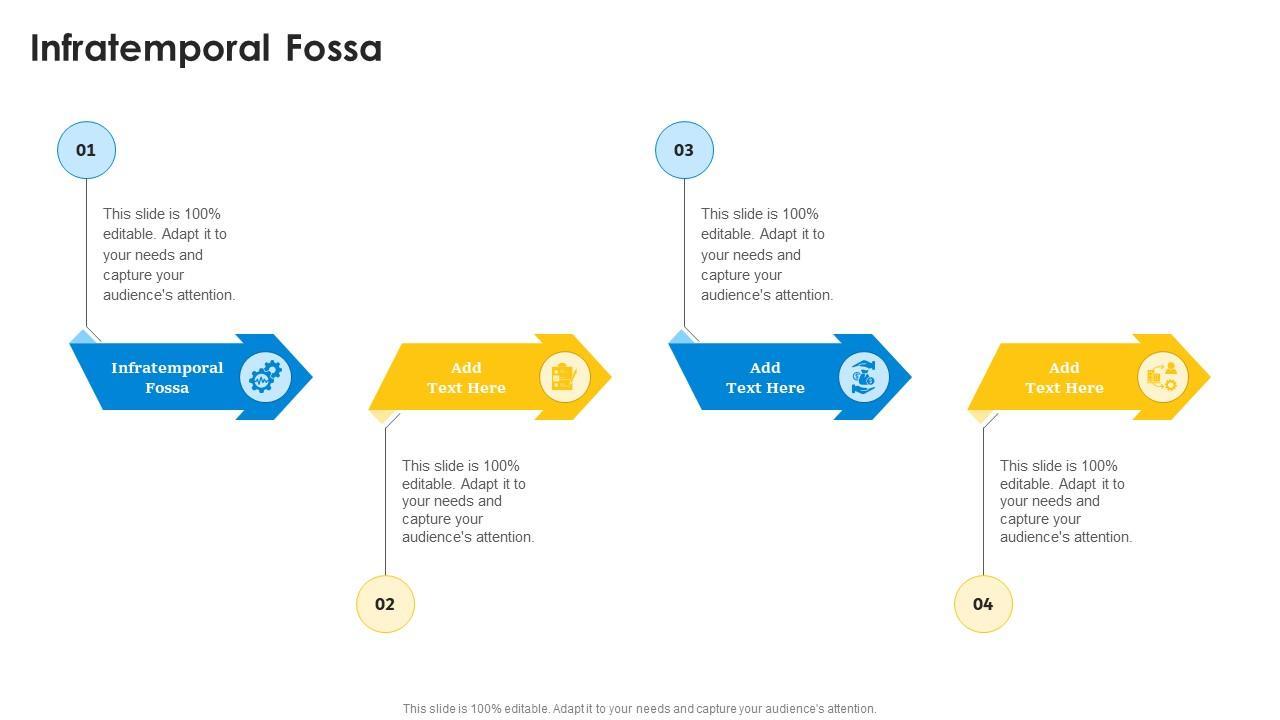 Infratemporal Fossa

01

This slide is 100% editable. Adapt it to your needs and capture your audience's attention.

Infratemporal Fossa

Add Text Here

This slide is 100% editable. Adapt it to your needs and capture your audience's attention.

02

03

This slide is 100% editable. Adapt it to your needs and capture your audience's attention.

Add Text Here

Add Text Here

This slide is 100% editable. Adapt it to your needs and capture your audience's attention.

04

This slide is 100% editable. Adapt it to your needs and capture your audience's attention.